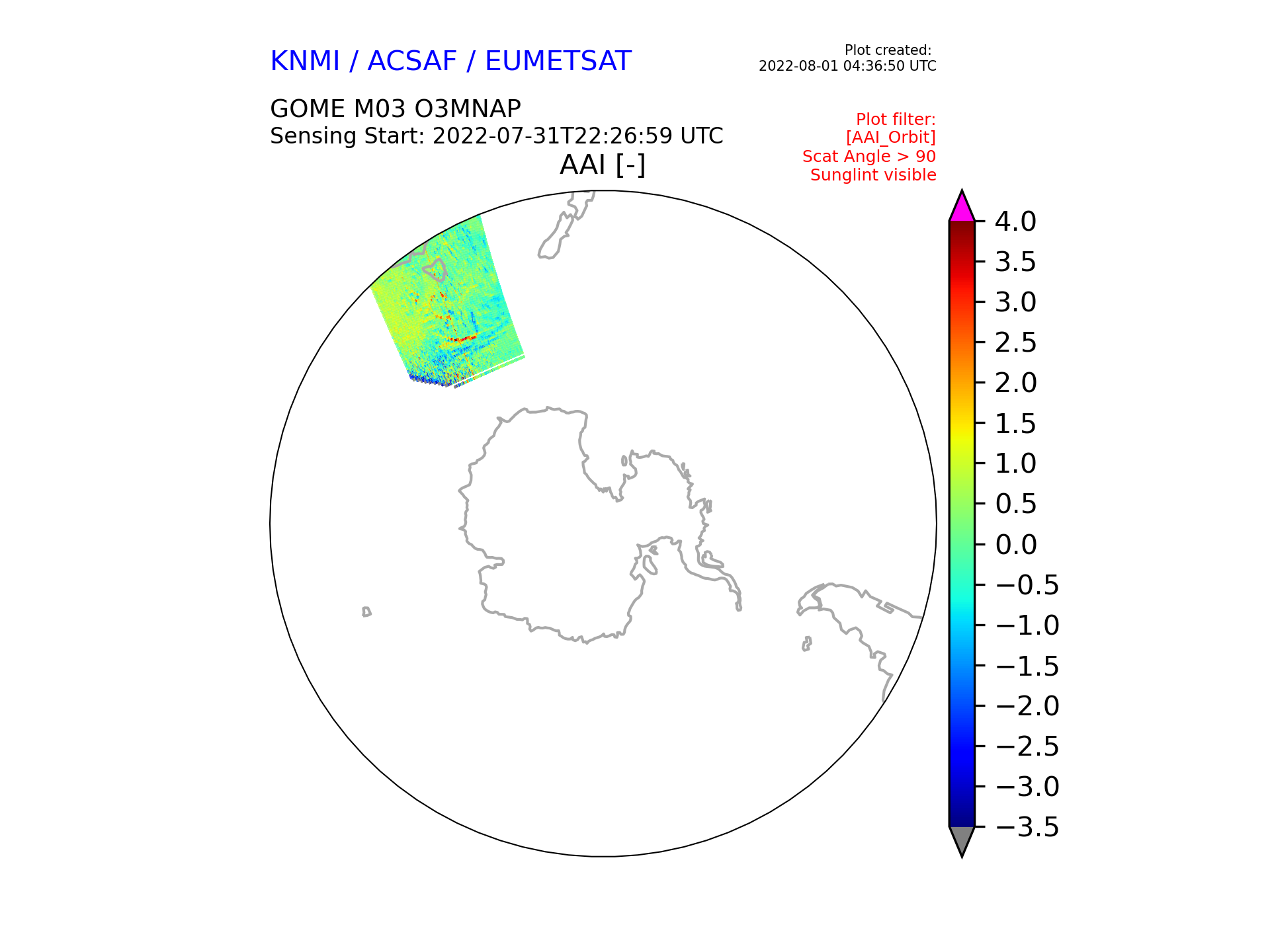 KNMI / ACSAF / EUMETSAT

Plot created:
2022-08-01 04:36:50 UTC

GOME M03 O3MNAP
Sensing Start: 2022-07-31T22:26:59 UTC

Plot filter:
[AAI_Orbit]
Scat Angle > 90
Sunglint visible

AAI [-]

4.0
3.5
3.0
2.5
2.0
1.5
1.0
0.5
0.0
−0.5
−1.0
−1.5
−2.0
−2.5
−3.0
−3.5